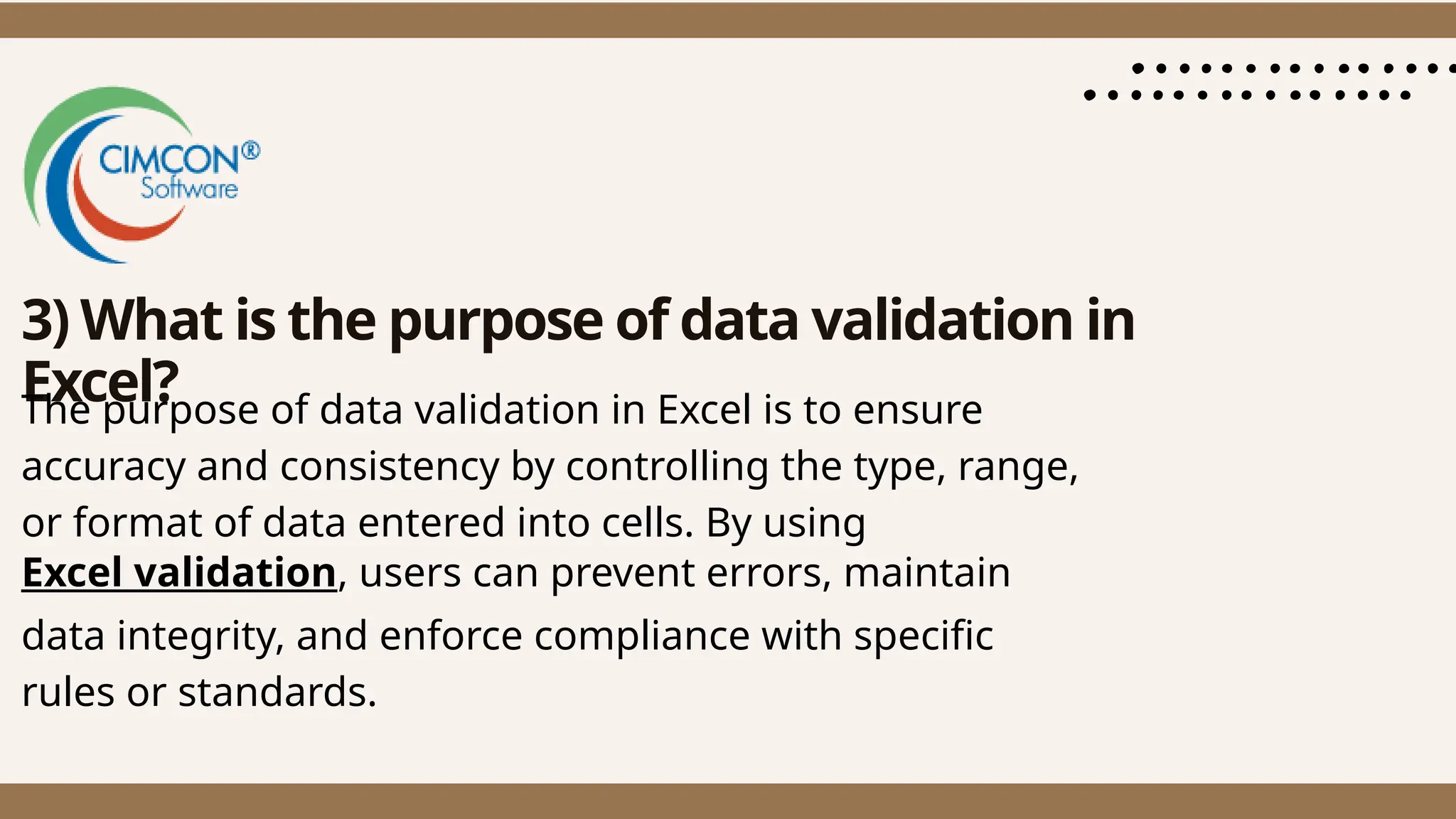 CIMCON®
Software

3) What is the purpose of data validation in Excel?

The purpose of data validation in Excel is to ensure accuracy and consistency by controlling the type, range, or format of data entered into cells. By using Excel validation, users can prevent errors, maintain data integrity, and enforce compliance with specific rules or standards.